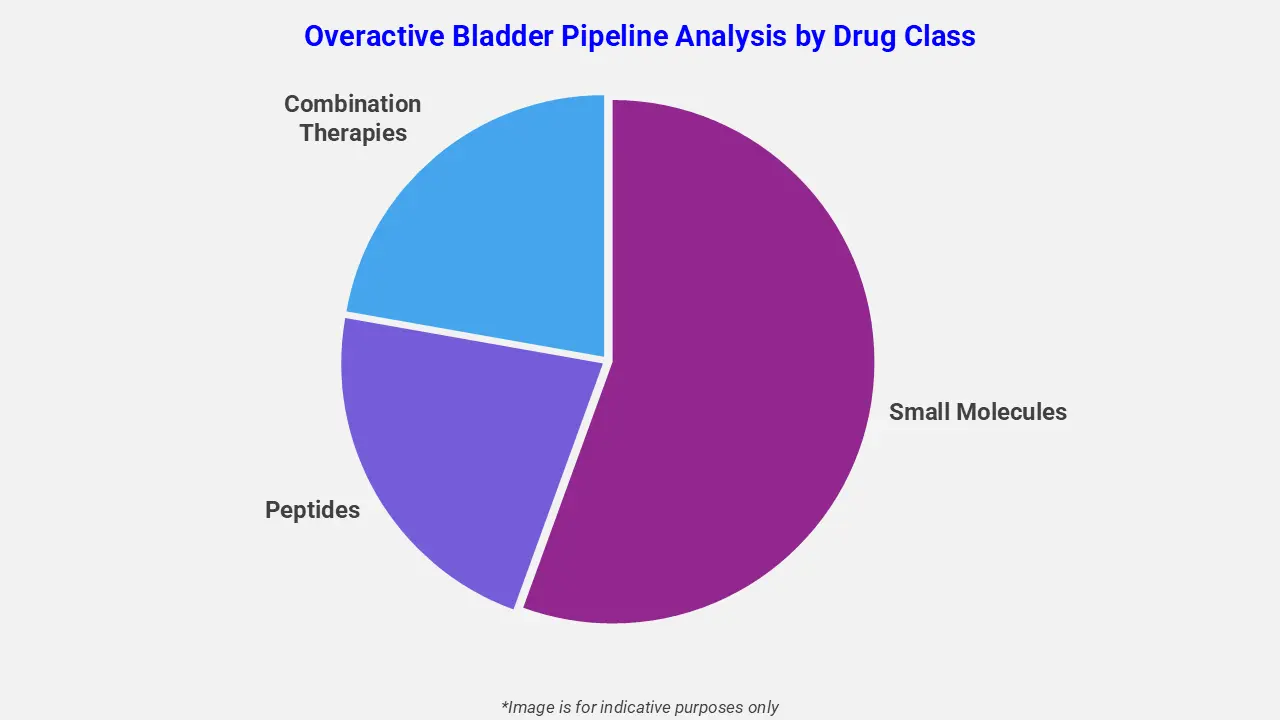 Overactive Bladder Pipeline Analysis by Drug Class

Combination Therapies

Small Molecules

Peptides

*Image is for indicative purposes only